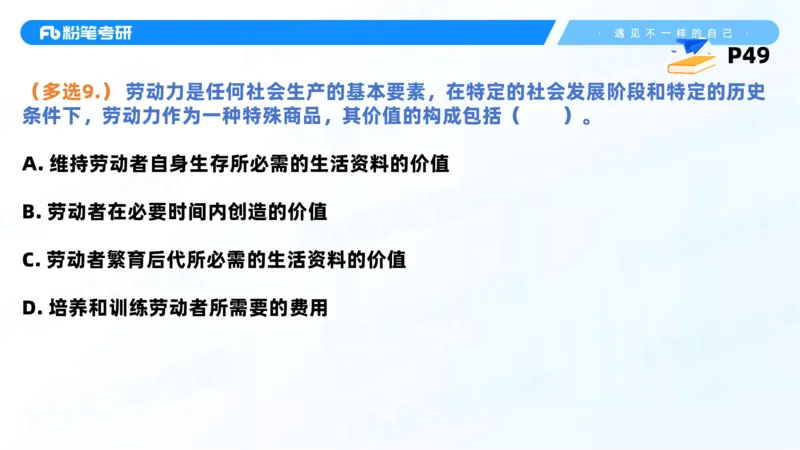 Fb 粉笔考研

· 遇见不一样的自己 ·

P49

（多选9.）劳动力是任何社会生产的基本要素，在特定的社会发展阶段和特定的历史条件下，劳动力作为一种特殊商品，其价值的构成包括（　　）。

A. 维持劳动者自身生存所必需的生活资料的价值

B. 劳动者在必要时间内创造的价值

C. 劳动者繁育后代所必需的生活资料的价值

D. 培养和训练劳动者所需要的费用